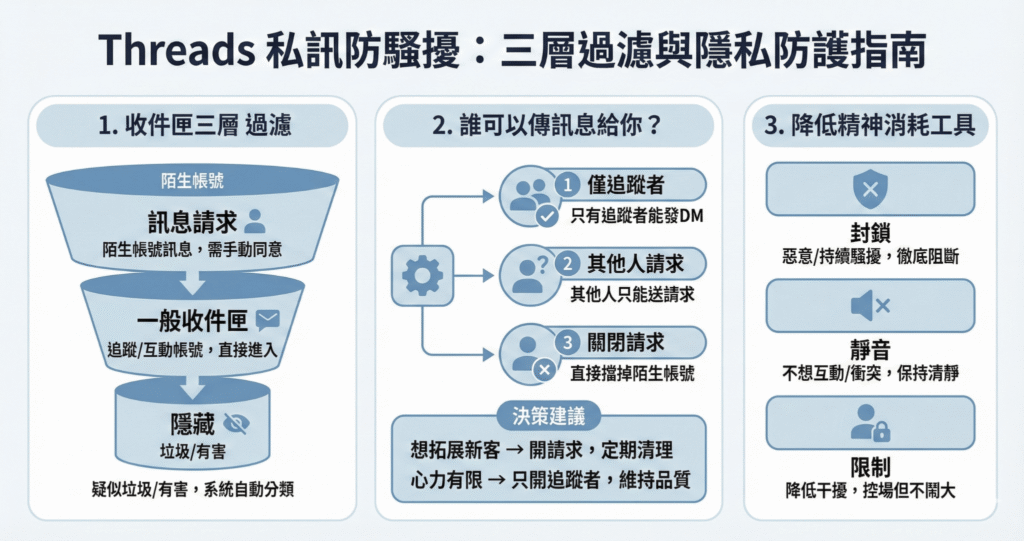 Threads 私訊防騷擾：三層過濾與隱私防護指南

1. 收件匣三層 過濾

陌生帳號

訊息請求
陌生帳號訊息，需手動同意

一般收件匣
追蹤/互動帳號，直接進入

隱藏
垃圾/有害

疑似垃圾/有害，系統自動分類

2. 誰可以傳訊息給你？

1 僅追蹤者
只有追蹤者能發DM

2 其他人請求
其他人只能送請求

3 關閉請求
直接擋掉陌生帳號

決策建議
想拓展新客 → 開請求，定期清理
心力有限 → 只開追蹤者，維持品質

3. 降低精神消耗工具

封鎖
惡意/持續騷擾，徹底阻斷

靜音
不想互動/衝突，保持清靜

限制
降低干擾，控場但不鬧大